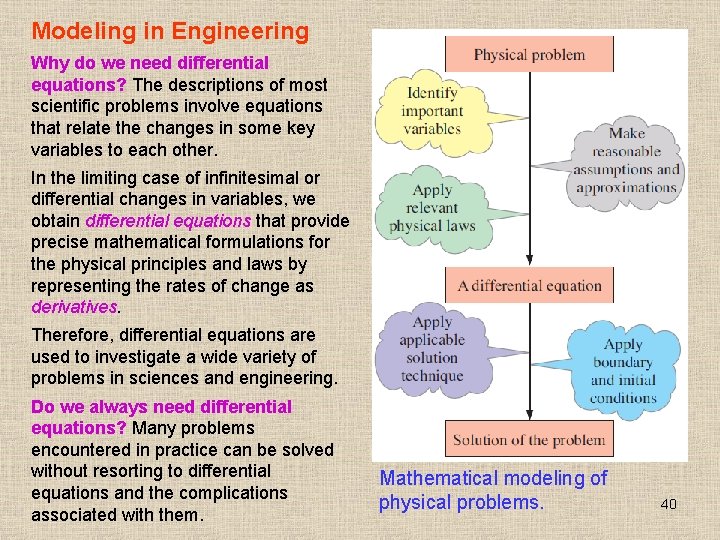 Modeling in Engineering

Why do we need differential equations? The descriptions of most scientific problems involve equations that relate the changes in some key variables to each other.

In the limiting case of infinitesimal or differential changes in variables, we obtain differential equations that provide precise mathematical formulations for the physical principles and laws by representing the rates of change as derivatives.

Therefore, differential equations are used to investigate a wide variety of problems in sciences and engineering.

Do we always need differential equations? Many problems encountered in practice can be solved without resorting to differential equations and the complications associated with them.

Physical problem

Identify important variables

Make reasonable assumptions and approximations

Apply relevant physical laws

A differential equation

Apply applicable solution technique

Apply boundary and initial conditions

Solution of the problem

Mathematical modeling of physical problems.

40